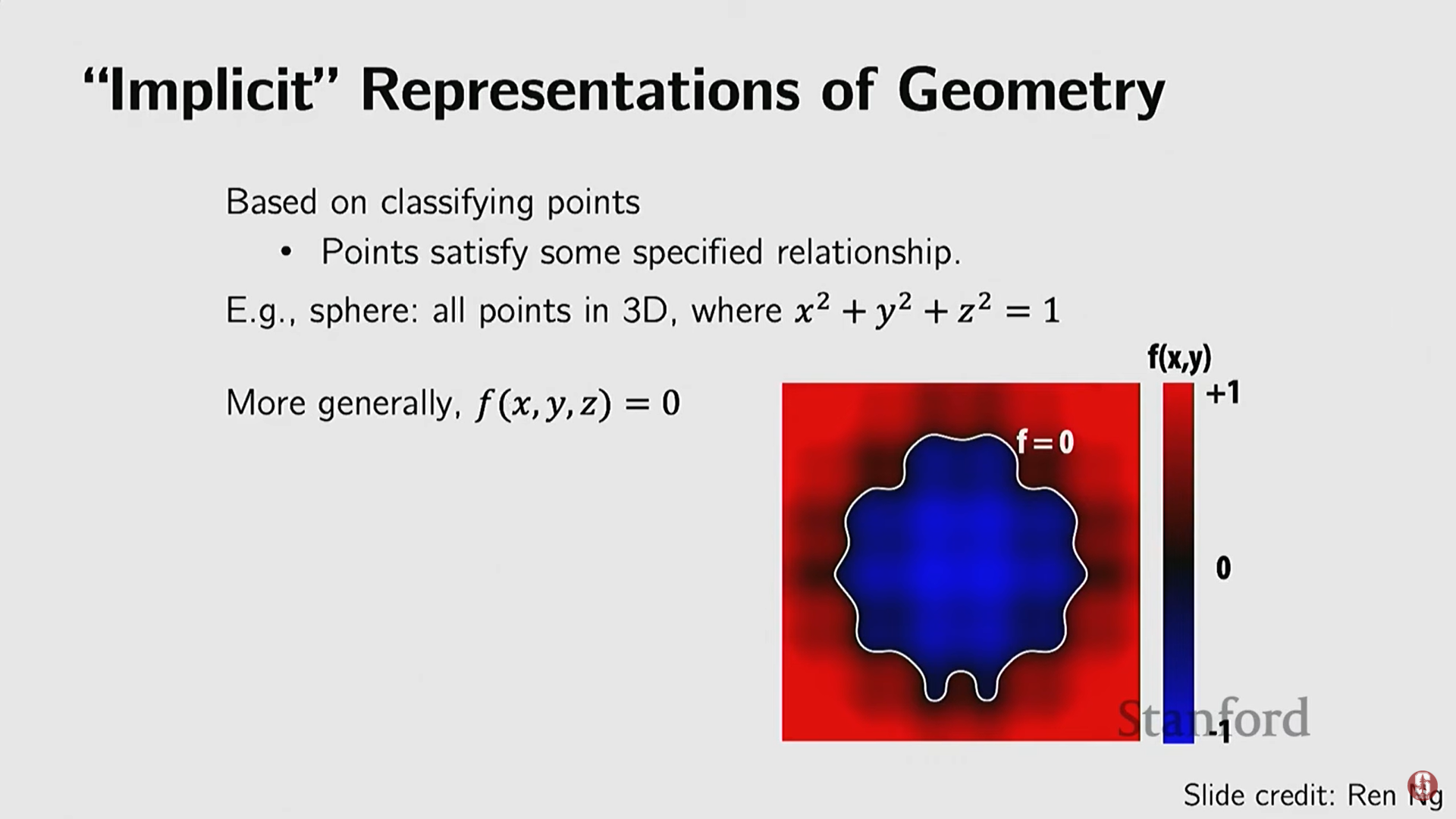 “Implicit” Representations of Geometry

Based on classifying points

• Points satisfy some specified relationship.

E.g., sphere: all points in 3D, where $x^2 + y^2 + z^2 = 1$

More generally, $f(x, y, z) = 0$

f(x,y)

+1

f = 0

0

-1

Stanford

Slide credit: Ren Ng